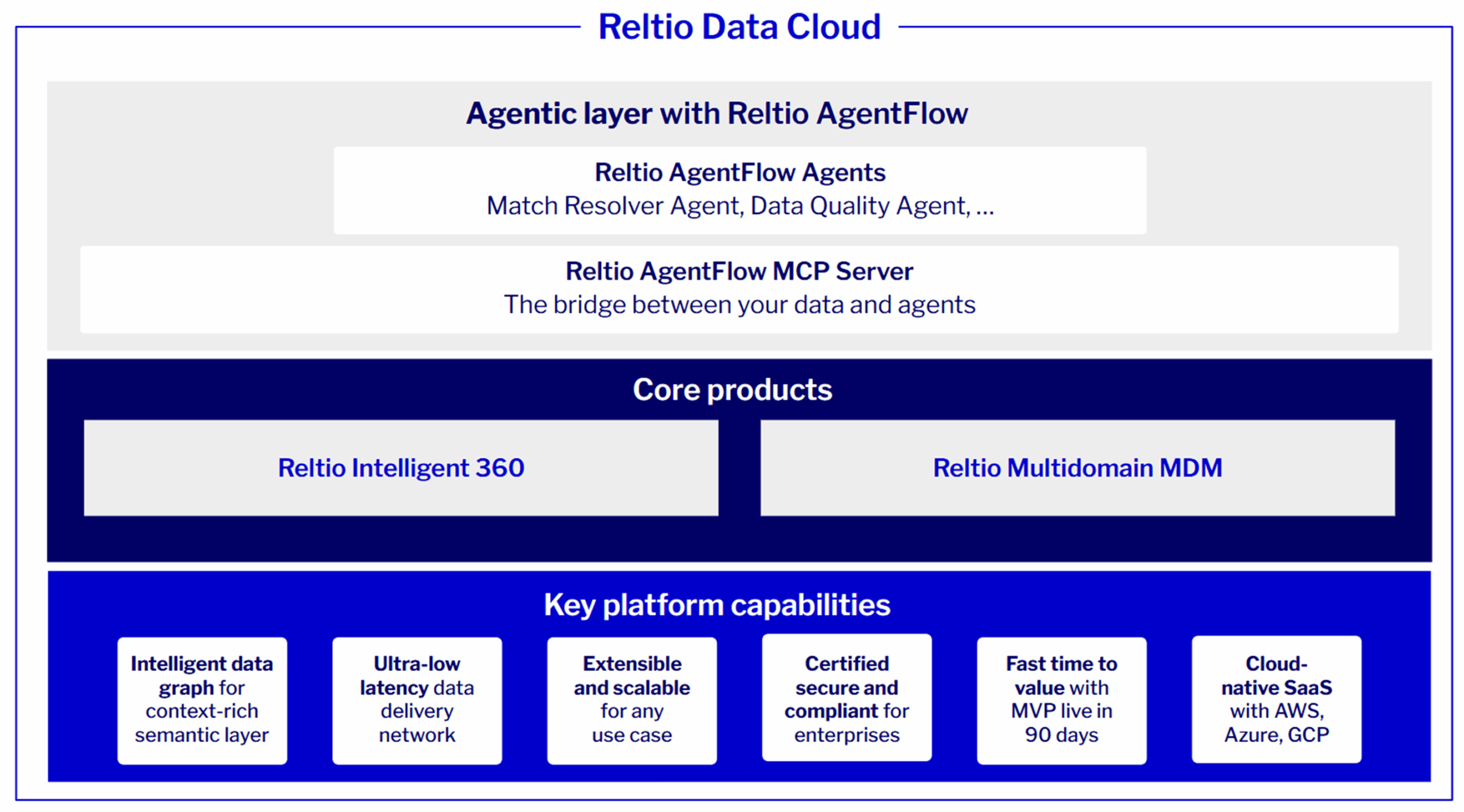 Reltio Data Cloud

Agentic layer with Reltio AgentFlow

Reltio AgentFlow Agents
Match Resolver Agent, Data Quality Agent, ...

Reltio AgentFlow MCP Server
The bridge between your data and agents

Core products

Reltio Intelligent 360

Reltio Multidomain MDM

Key platform capabilities

Intelligent data graph for context-rich semantic layer

Ultra-low latency data delivery network

Extensible and scalable for any use case

Certified secure and compliant for enterprises

Fast time to value with MVP live in 90 days

Cloud-native SaaS with AWS, Azure, GCP